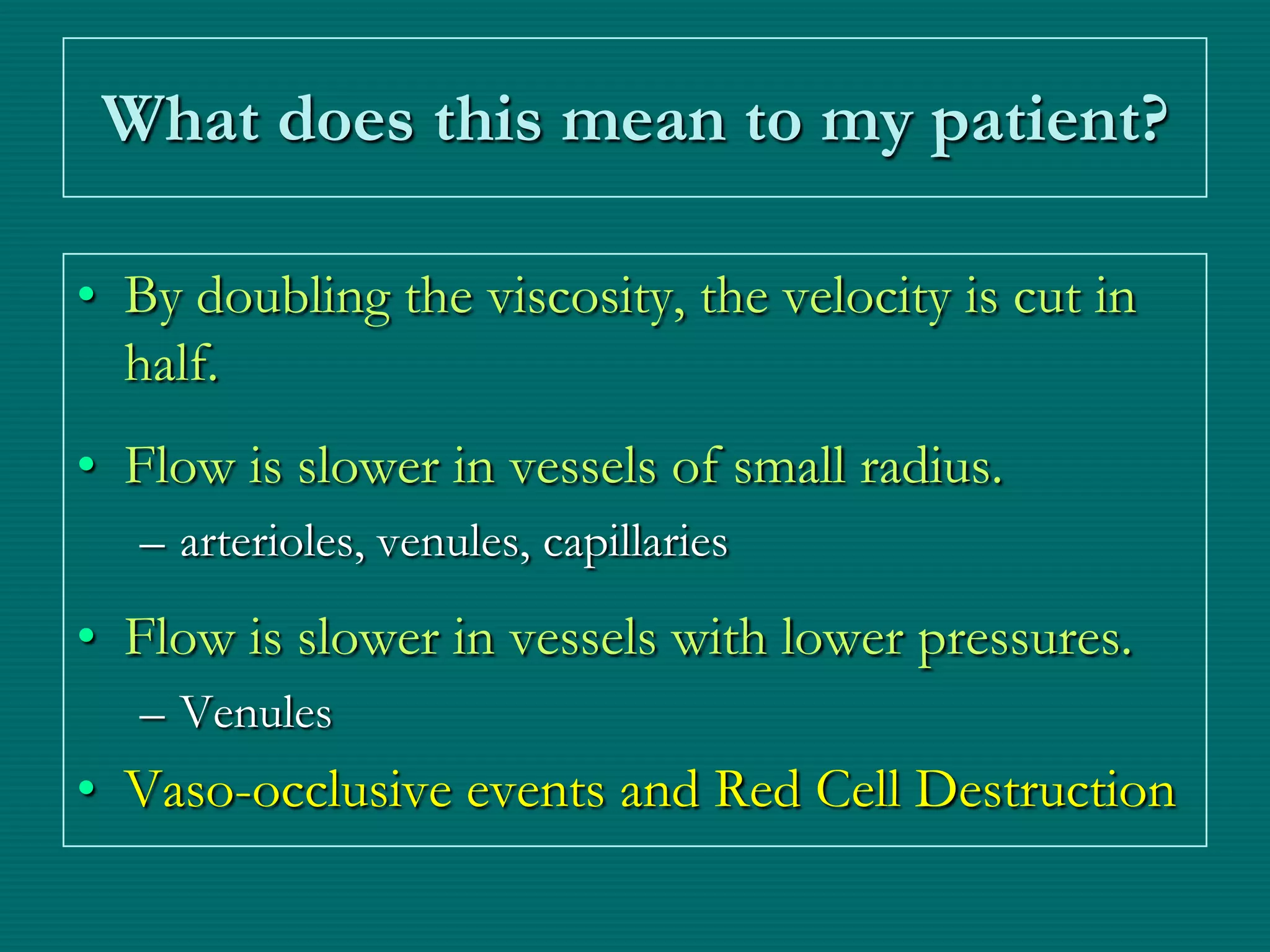 What does this mean to my patient?

• By doubling the viscosity, the velocity is cut in half.

• Flow is slower in vessels of small radius.
– arterioles, venules, capillaries

• Flow is slower in vessels with lower pressures.
– Venules

• Vaso-occlusive events and Red Cell Destruction